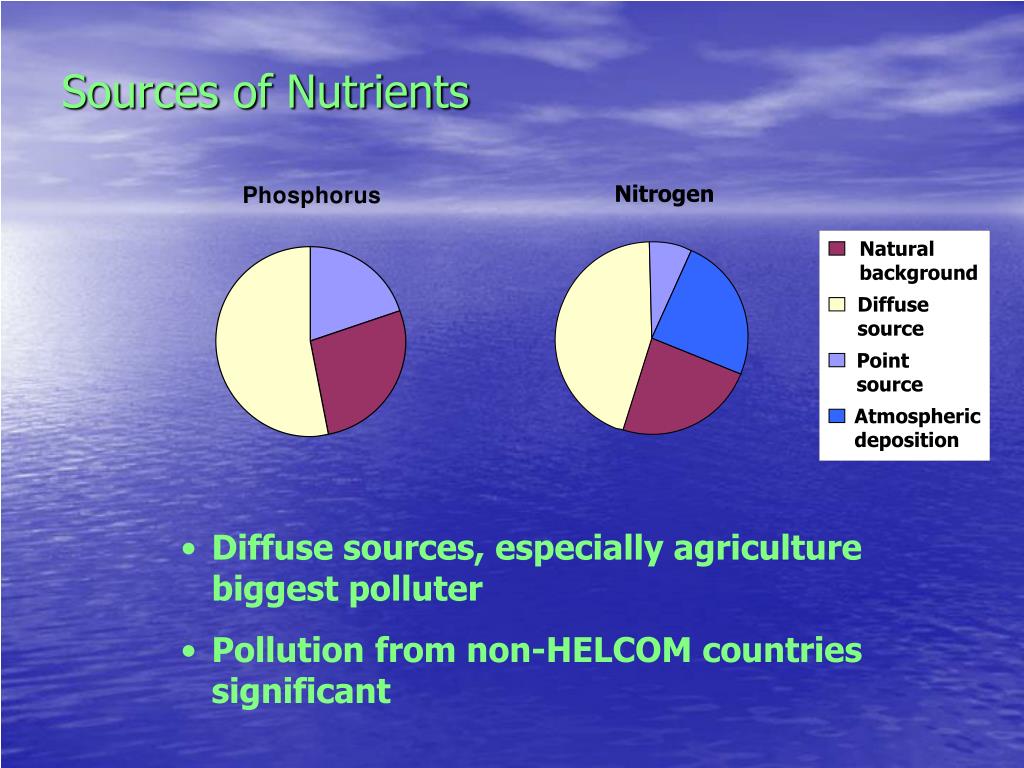 Sources of Nutrients

Phosphorus

Nitrogen

Natural background
Diffuse source
Point source
Atmospheric deposition

• Diffuse sources, especially agriculture biggest polluter
• Pollution from non-HELCOM countries significant